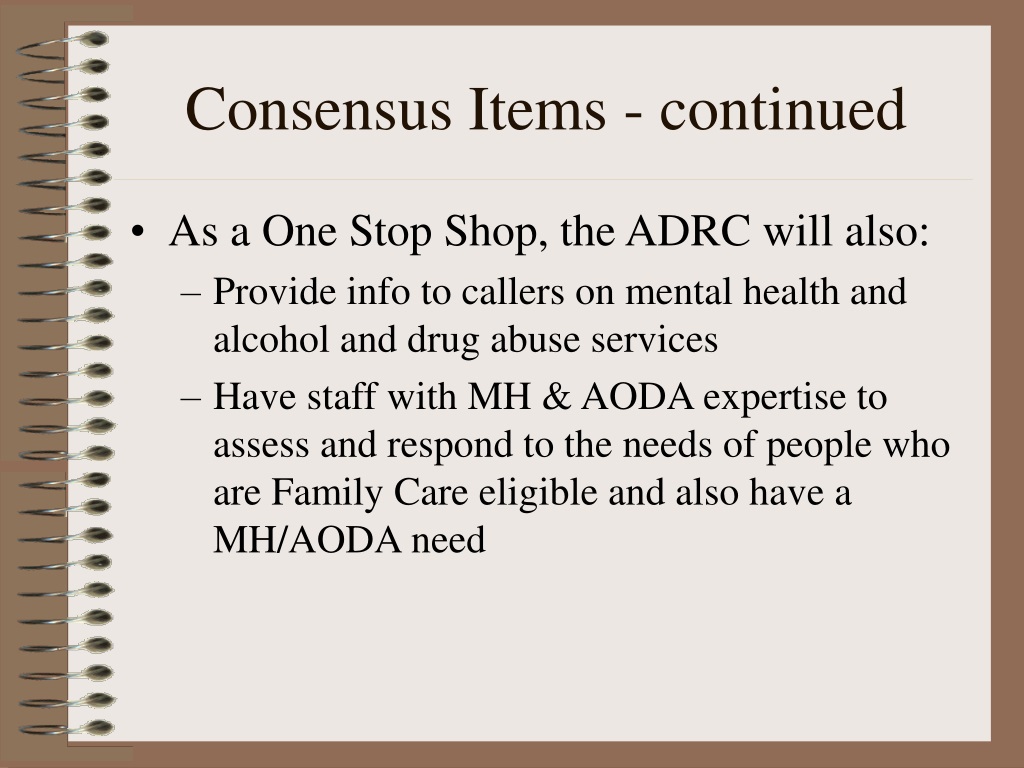 Consensus Items - continued

• As a One Stop Shop, the ADRC will also:
– Provide info to callers on mental health and alcohol and drug abuse services
– Have staff with MH & AODA expertise to assess and respond to the needs of people who are Family Care eligible and also have a MH/AODA need